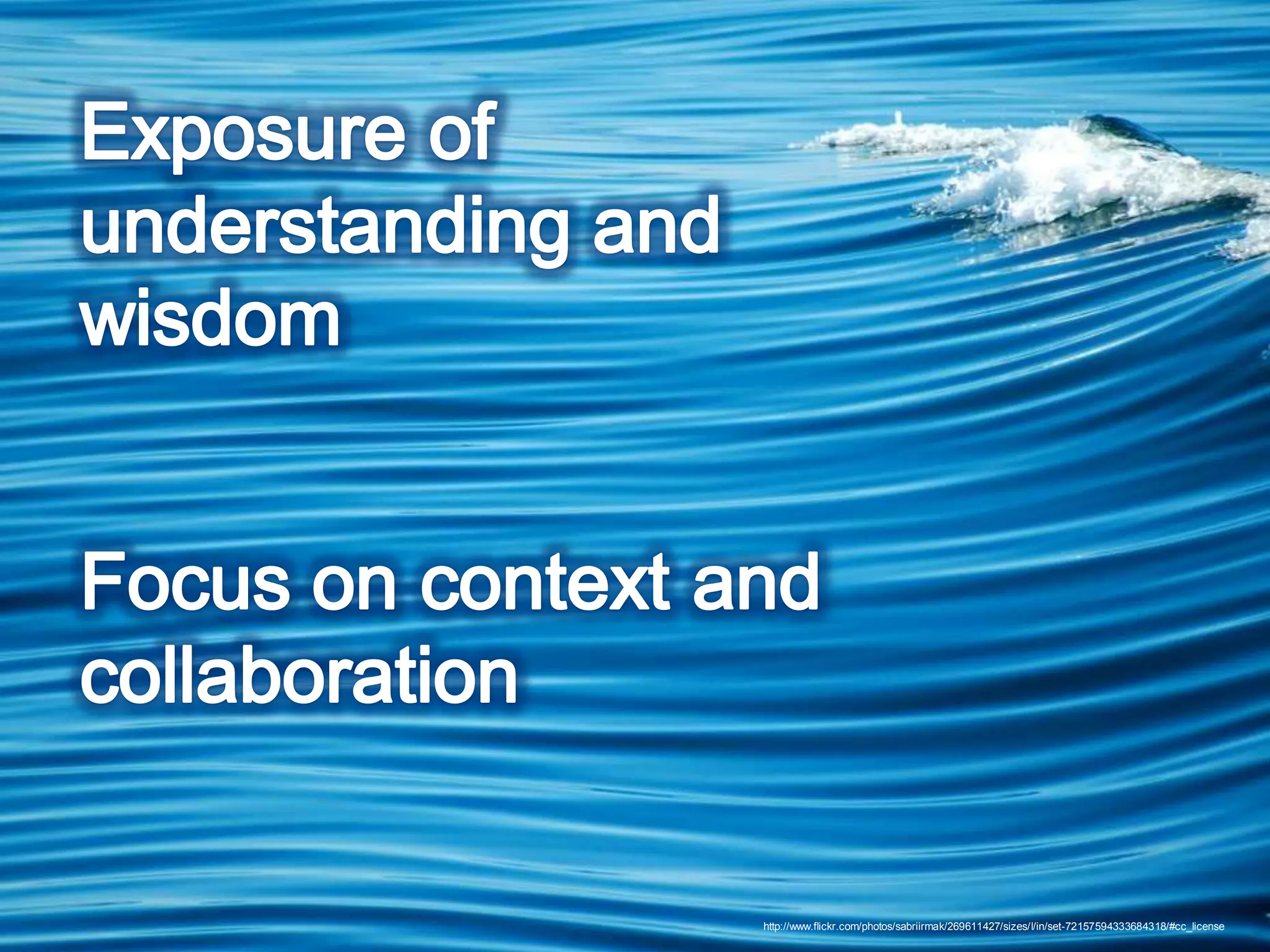 Exposure of understanding and wisdom

Focus on context and collaboration

http://www.flickr.com/photos/sabriirmak/269611427/sizes/l/in/set-72157594333684318/#cc_license